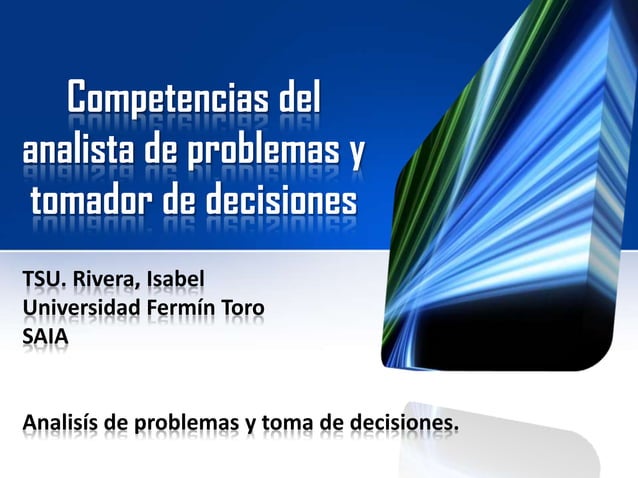 Competencias del analista de problemas y tomador de decisiones

TSU. Rivera, Isabel
Universidad Fermín Toro
SAIA

Analisís de problemas y toma de decisiones.